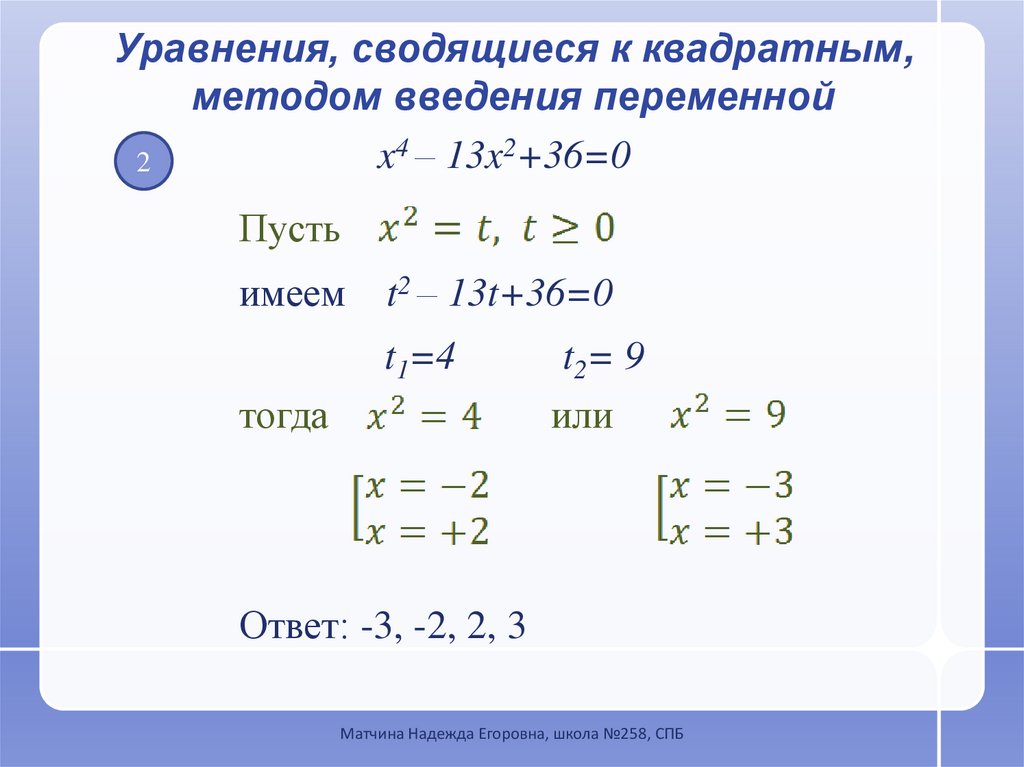 Уравнения, сводящиеся к квадратным, методом введения переменной

2

$x^4 – 13x^2+36=0$

Пусть $x^2 = t,\ t \geq 0$

имеем $t^2 – 13t+36=0$

$t_1=4$ $t_2= 9$

тогда $x^2 = 4$ или $x^2 = 9$

$\left[\begin{array}{l} x = -2 \\ x = +2 \end{array}\right.$ $\left[\begin{array}{l} x = -3 \\ x = +3 \end{array}\right.$

Ответ: -3, -2, 2, 3

Матчина Надежда Егоровна, школа №258, СПБ